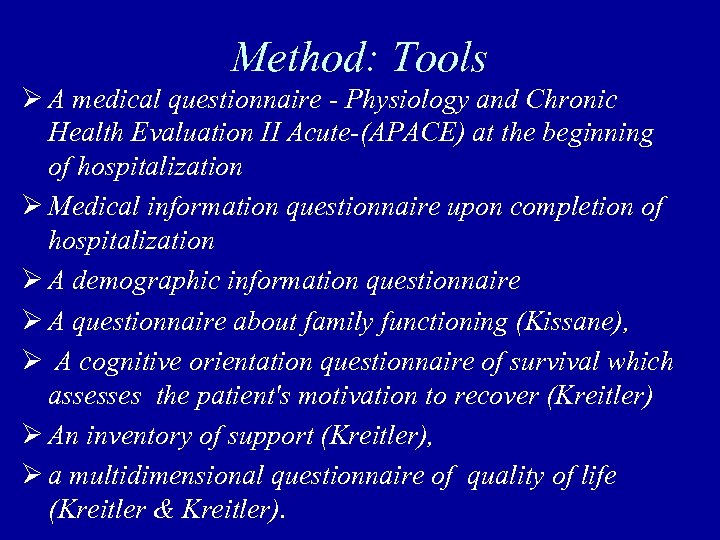 Method: Tools

➢ A medical questionnaire - Physiology and Chronic Health Evaluation II Acute-(APACE) at the beginning of hospitalization

➢ Medical information questionnaire upon completion of hospitalization

➢ A demographic information questionnaire

➢ A questionnaire about family functioning (Kissane),

➢ A cognitive orientation questionnaire of survival which assesses the patient's motivation to recover (Kreitler)

➢ An inventory of support (Kreitler),

➢ a multidimensional questionnaire of quality of life (Kreitler & Kreitler).